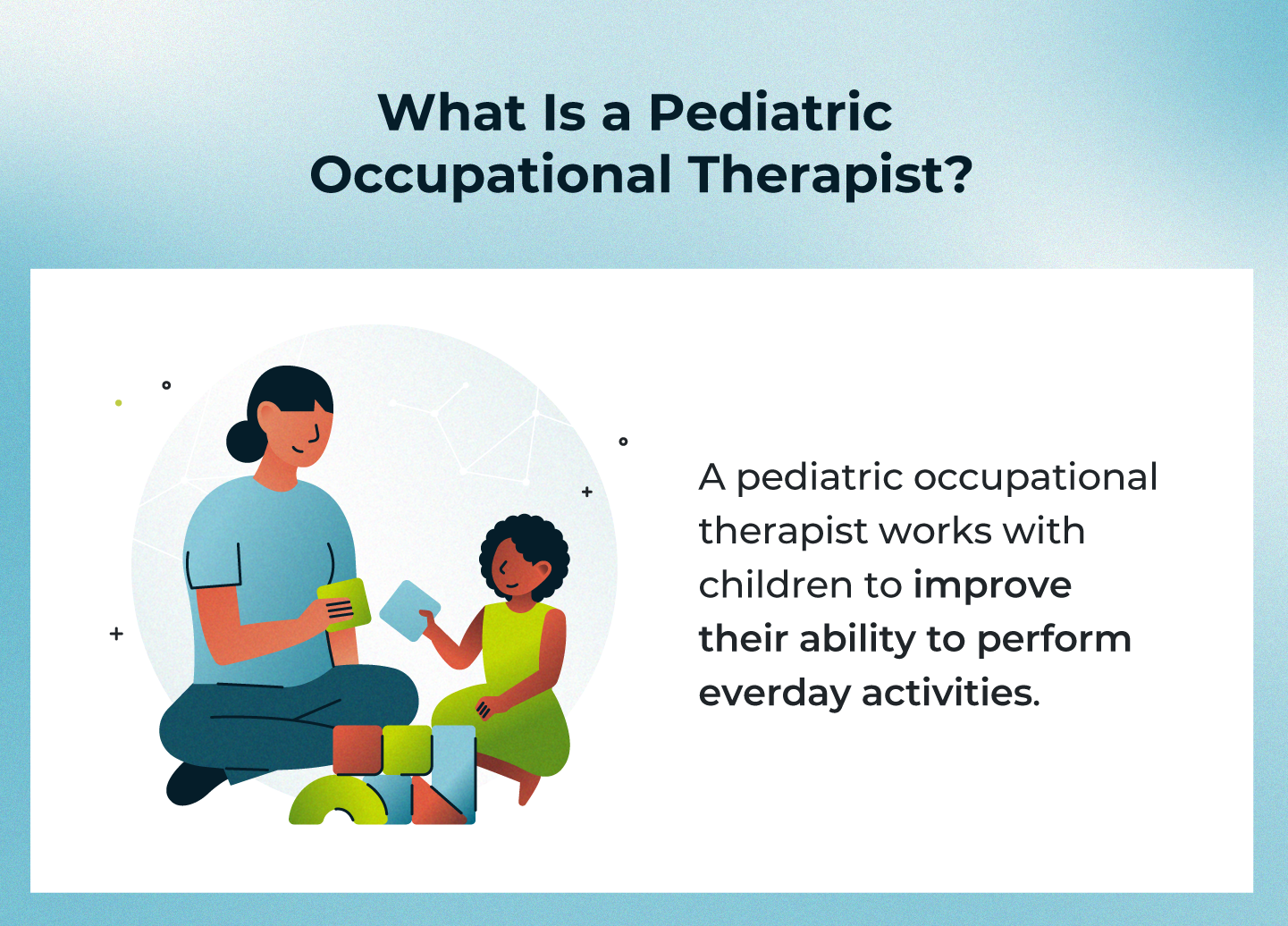 What Is a Pediatric Occupational Therapist?

A pediatric occupational therapist works with children to improve their ability to perform everday activities.